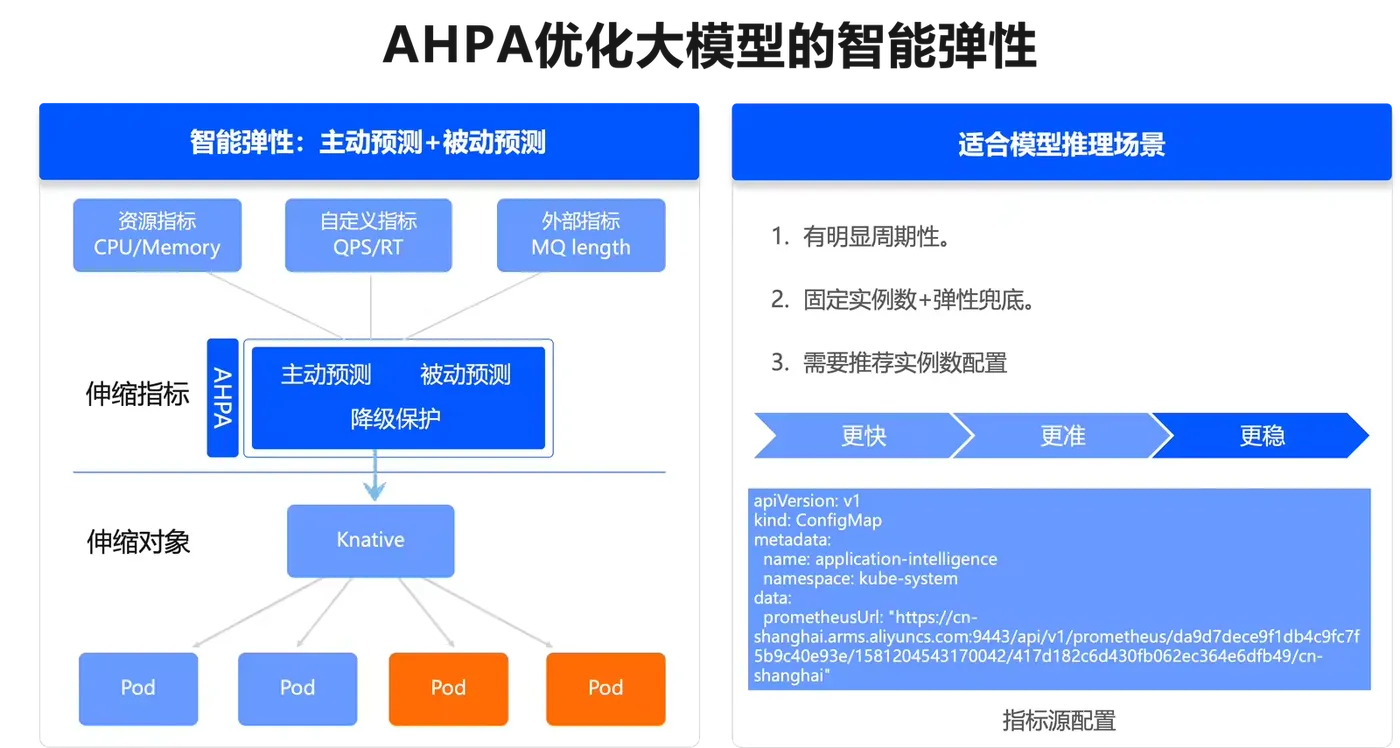 AHPA优化大模型的智能弹性

智能弹性：主动预测+被动预测

资源指标
CPU/Memory

自定义指标
QPS/RT

外部指标
MQ length

伸缩指标

AHPA

主动预测 被动预测
降级保护

伸缩对象

Knative

Pod

Pod

Pod

Pod

适合模型推理场景

1. 有明显周期性。

2. 固定实例数+弹性兜底。

3. 需要推荐实例数配置

更快

更准

更稳

apiVersion: v1
kind: ConfigMap
metadata:
  name: application-intelligence
  namespace: kube-system
data:
  prometheusUrl: "https://cn-shanghai.arms.aliyuncs.com:9443/api/v1/prometheus/da9d7dece9f1db4c9fc7f5b9c40e93e/1581204543170042/417d182c6d430fb062ec364e6dfb49/cn-shanghai"

指标源配置